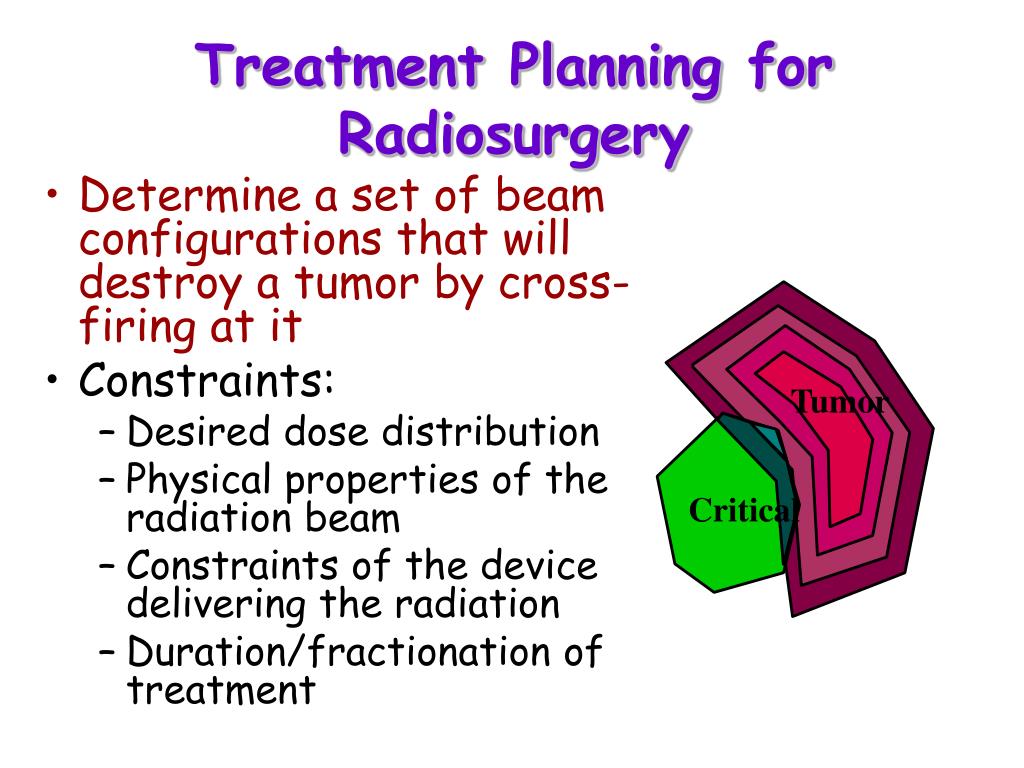 Treatment Planning for Radiosurgery

• Determine a set of beam configurations that will destroy a tumor by cross-firing at it
• Constraints:
– Desired dose distribution
– Physical properties of the radiation beam
– Constraints of the device delivering the radiation
– Duration/fractionation of treatment

Tumor

Critical